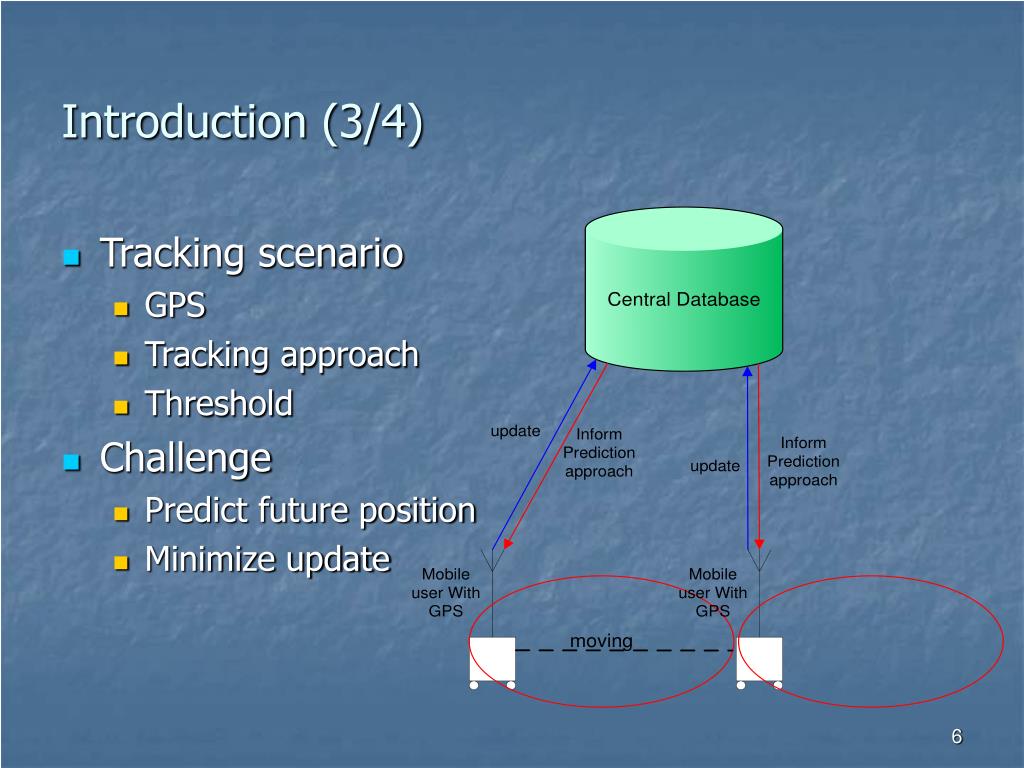 Introduction (3/4)

Tracking scenario
GPS
Tracking approach
Threshold

Challenge
Predict future position
Minimize update

Central Database

update

Inform Prediction approach

update

Inform Prediction approach

Mobile user With GPS

Mobile user With GPS

moving

6